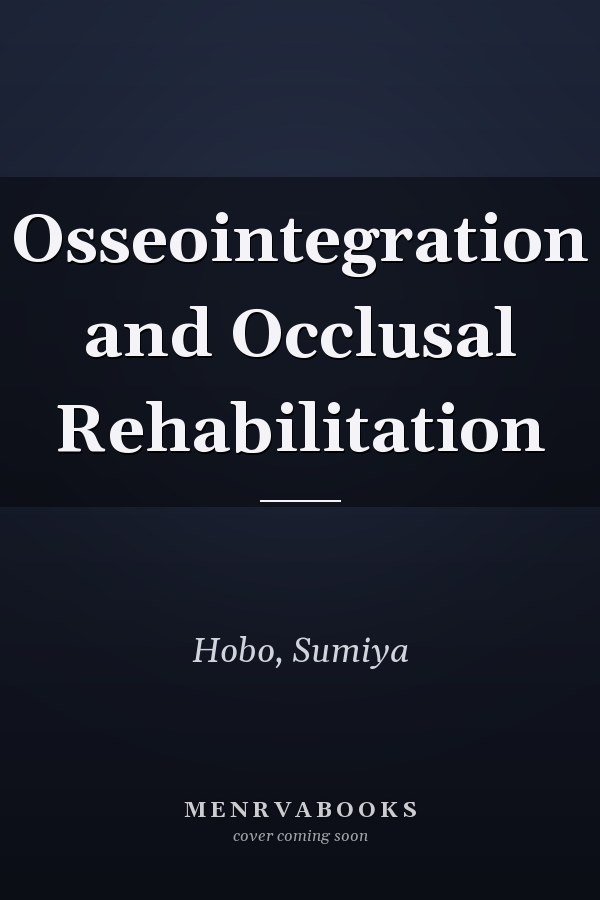 Osseointegration and Occlusal Rehabilitation

Hobo, Sumiya

MENRVABOOKS
cover coming soon